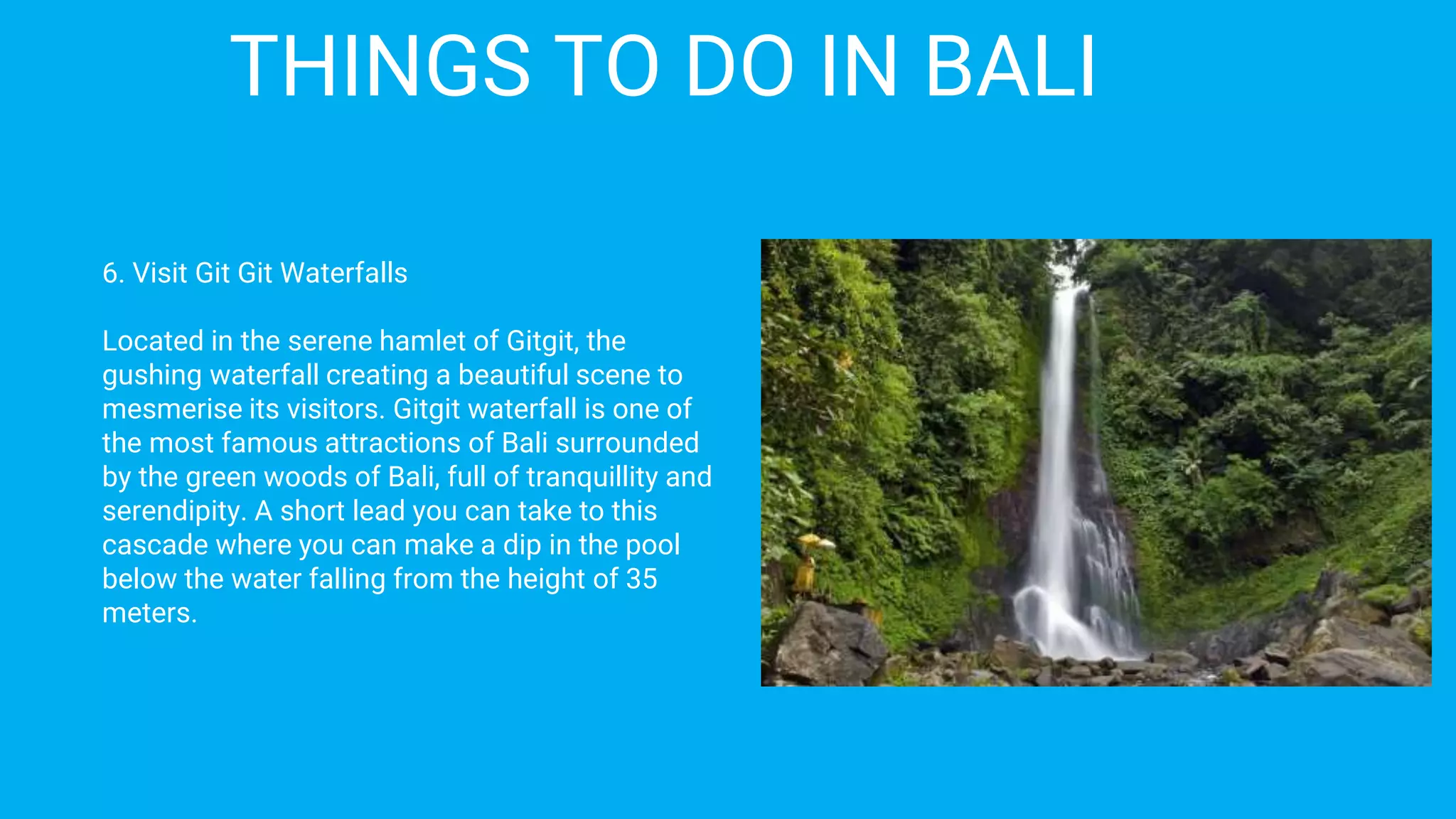 THINGS TO DO IN BALI

6. Visit Git Git Waterfalls

Located in the serene hamlet of Gitgit, the gushing waterfall creating a beautiful scene to mesmerise its visitors. Gitgit waterfall is one of the most famous attractions of Bali surrounded by the green woods of Bali, full of tranquillity and serendipity. A short lead you can take to this cascade where you can make a dip in the pool below the water falling from the height of 35 meters.